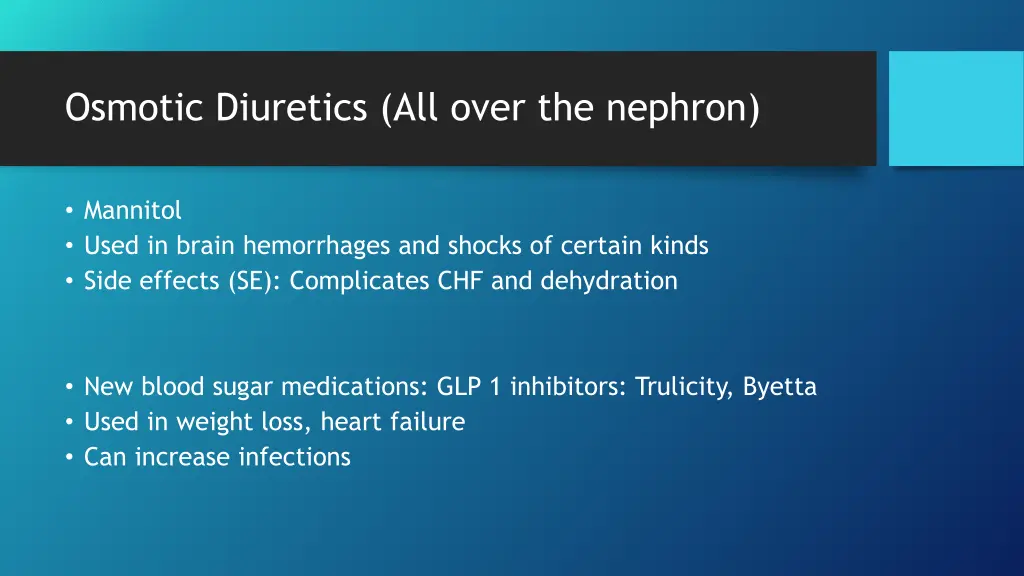 Osmotic Diuretics (All over the nephron)

• Mannitol
• Used in brain hemorrhages and shocks of certain kinds
• Side effects (SE): Complicates CHF and dehydration

• New blood sugar medications: GLP 1 inhibitors: Trulicity, Byetta
• Used in weight loss, heart failure
• Can increase infections